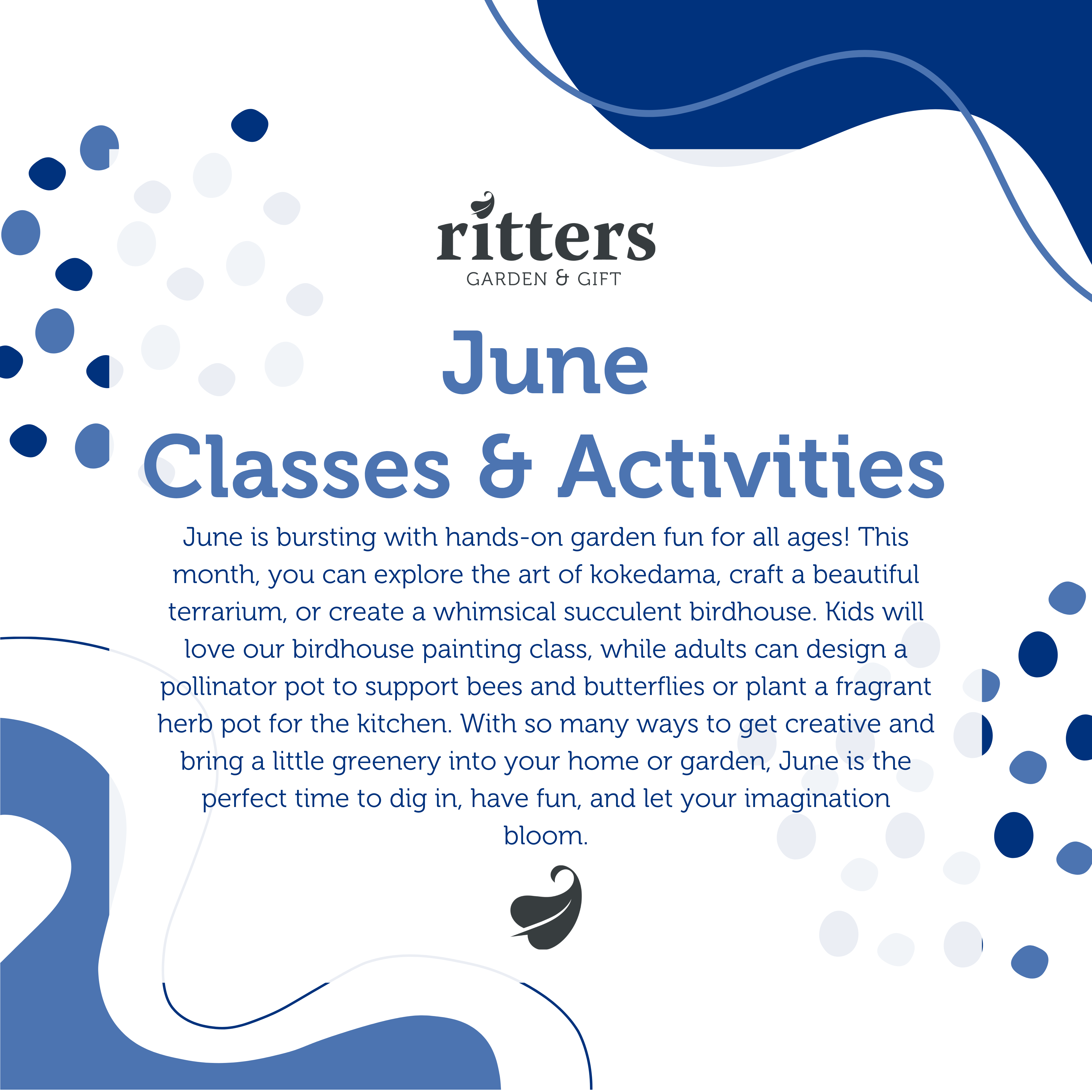 ritters
GARDEN & GIFT

June
Classes & Activities

June is bursting with hands-on garden fun for all ages! This month, you can explore the art of kokedama, craft a beautiful terrarium, or create a whimsical succulent birdhouse. Kids will love our birdhouse painting class, while adults can design a pollinator pot to support bees and butterflies or plant a fragrant herb pot for the kitchen. With so many ways to get creative and bring a little greenery into your home or garden, June is the perfect time to dig in, have fun, and let your imagination bloom.